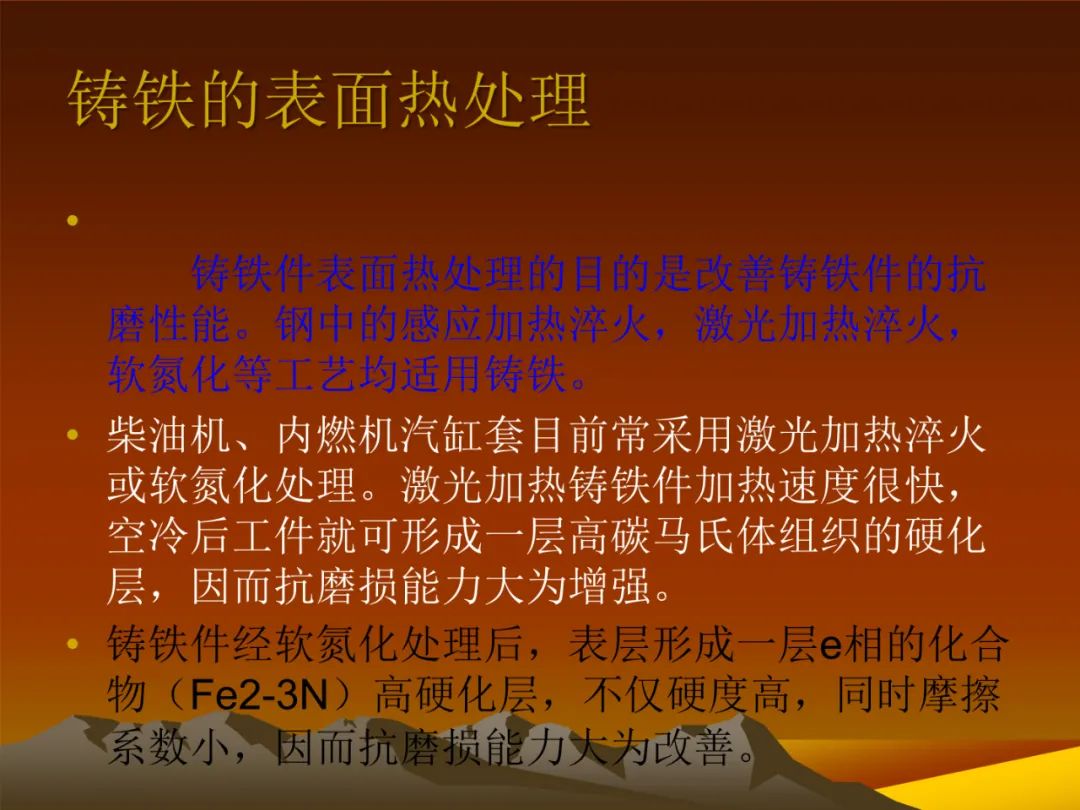 铸铁的表面热处理

•

铸铁件表面热处理的目的是改善铸铁件的抗磨性能。钢中的感应加热淬火，激光加热淬火，软氮化等工艺均适用铸铁。

• 柴油机、内燃机汽缸套目前常采用激光加热淬火或软氮化处理。激光加热铸铁件加热速度很快，空冷后工件就可形成一层高碳马氏体组织的硬化层，因而抗磨损能力大为增强。

• 铸铁件经软氮化处理后，表层形成一层e相的化合物（Fe2-3N）高硬化层，不仅硬度高，同时摩擦系数小，因而抗磨损能力大为改善。